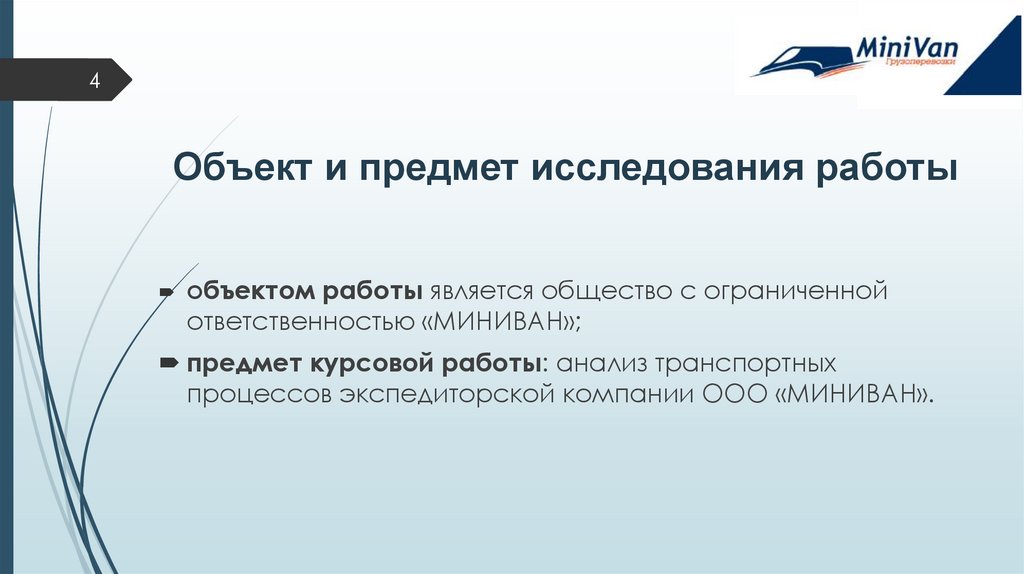 4

MiniVan
Грузоперевозки

Объект и предмет исследования работы

объектом работы является общество с ограниченной ответственностью «МИНИВАН»;

предмет курсовой работы: анализ транспортных процессов экспедиторской компании ООО «МИНИВАН».